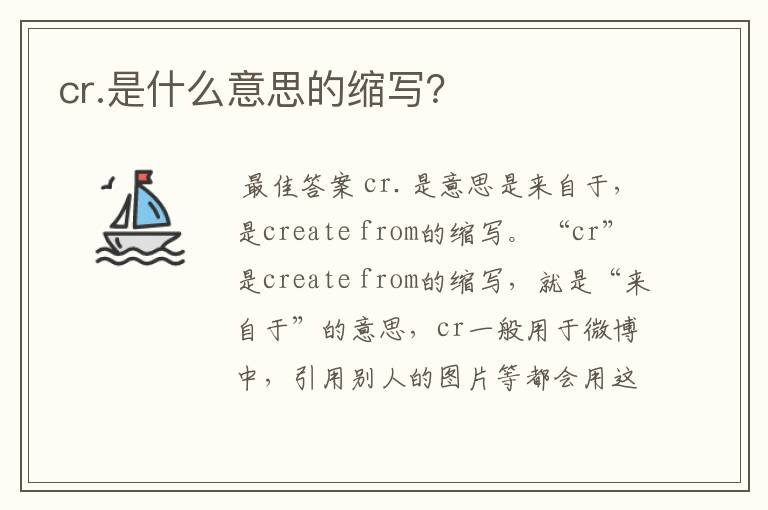 cr.是什么意思的缩写？

最佳答案 cr. 是意思是来自于，是create from的缩写。“cr”是create from的缩写，就是“来自于”的意思，cr一般用于微博中，引用别人的图片等都会用这